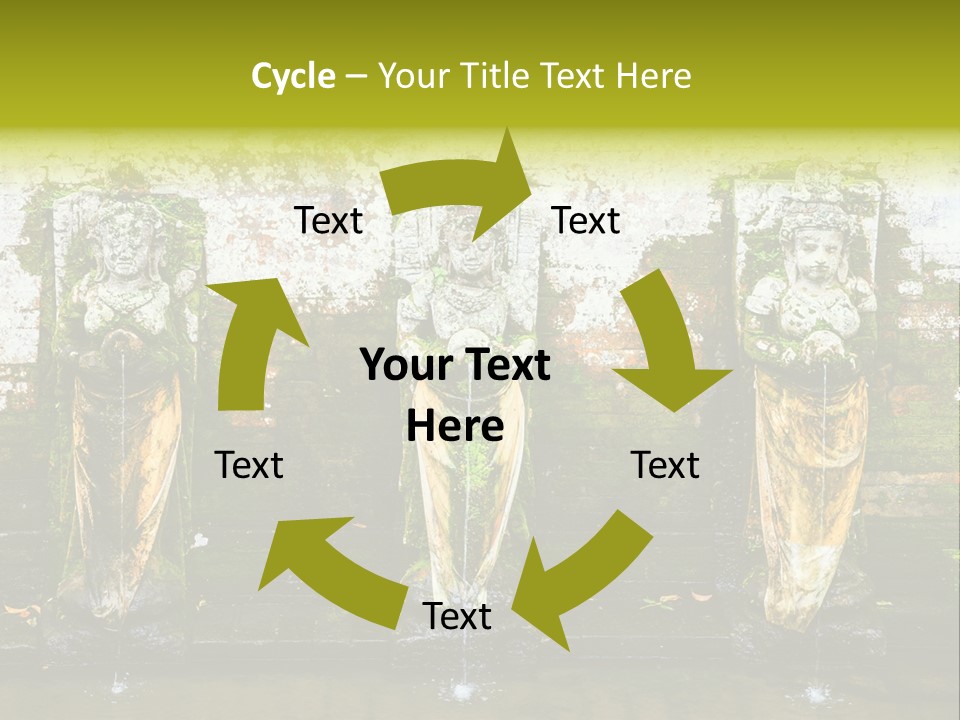 Cycle – Your Title Text Here

Text

Text

Your Text Here

Text

Text

Text